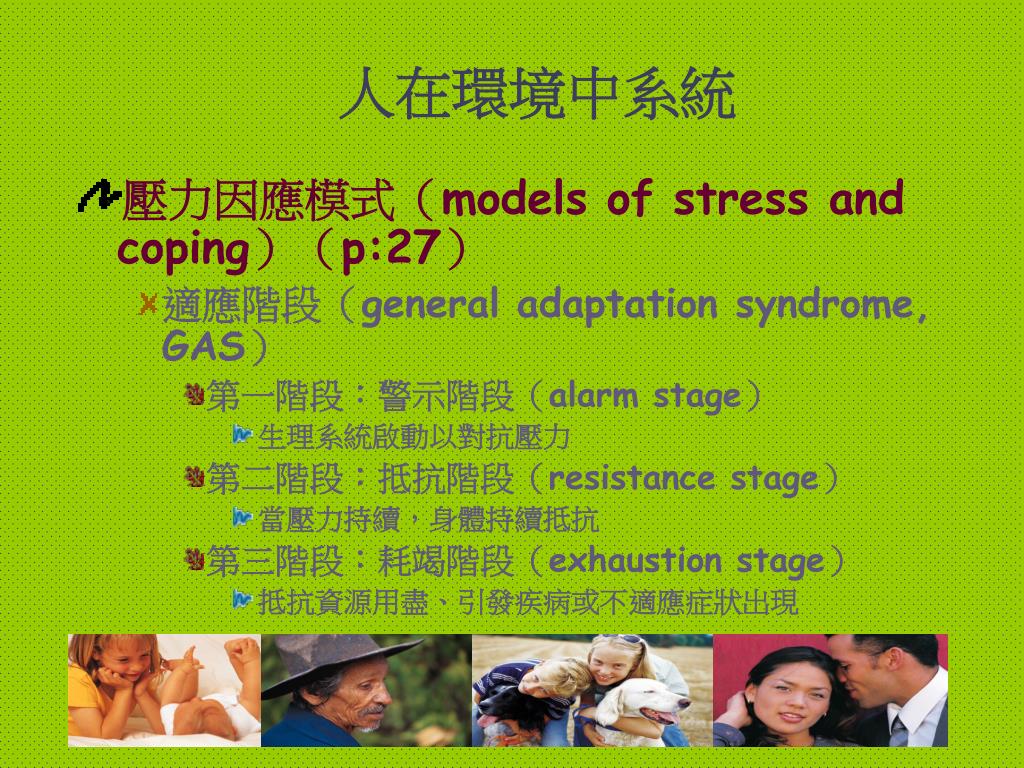 人在環境中系統

壓力因應模式（models of stress and coping）（p:27）

適應階段（general adaptation syndrome, GAS）

第一階段：警示階段（alarm stage）

生理系統啟動以對抗壓力

第二階段：抵抗階段（resistance stage）

當壓力持續，身體持續抵抗

第三階段：耗竭階段（exhaustion stage）

抵抗資源用盡、引發疾病或不適應症狀出現